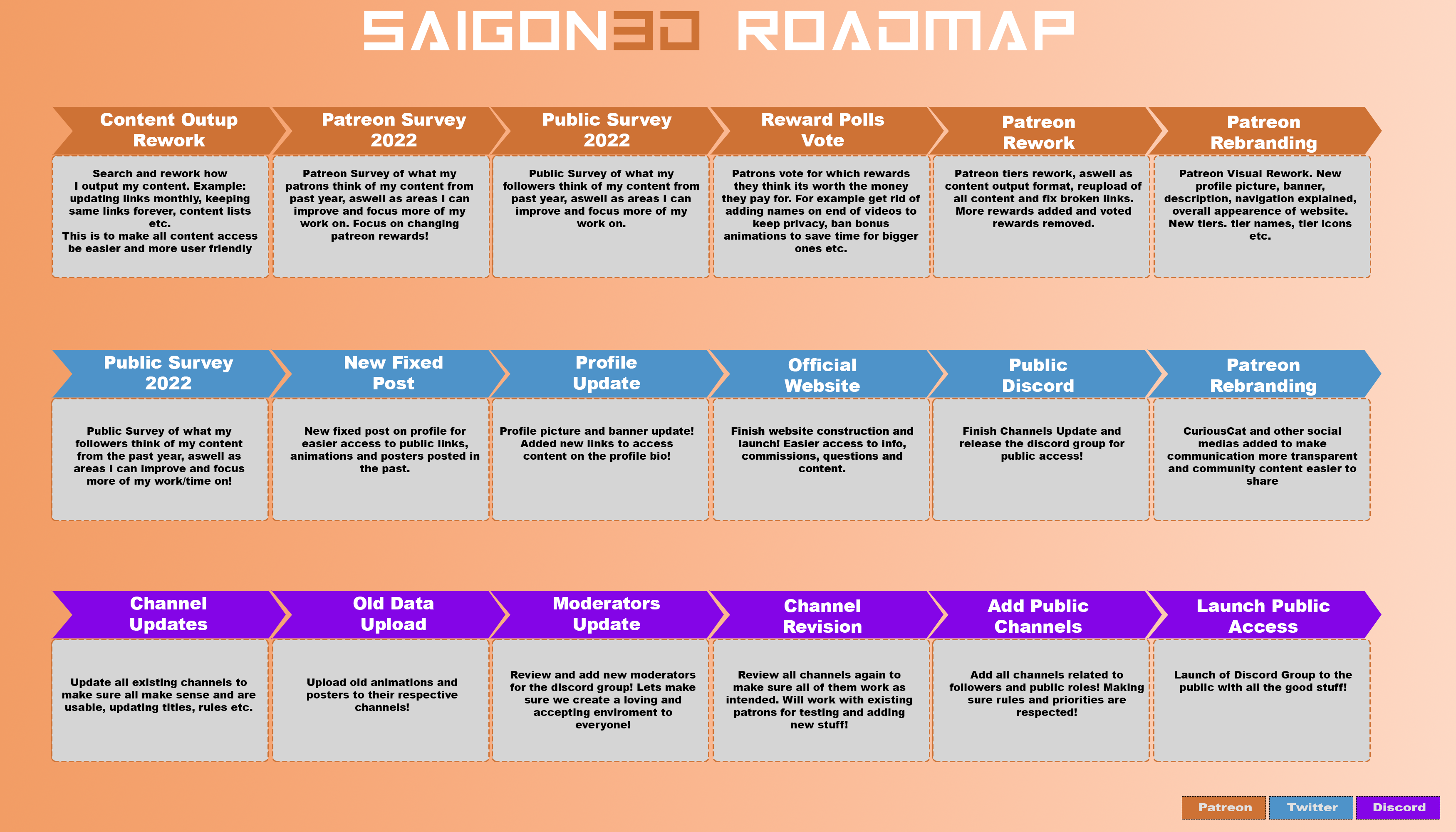 SAIGON3D ROADMAP

Content Outup Rework

Search and rework how I output my content. Example: updating links monthly, keeping same links forever, content lists etc.
This is to make all content access be easier and more user friendly

Patreon Survey 2022

Patreon Survey of what my patrons think of my content from past year, aswell as areas I can improve and focus more of my work on. Focus on changing patreon rewards!

Public Survey 2022

Public Survey of what my followers think of my content from past year, aswell as areas I can improve and focus more of my work on.

Reward Polls Vote

Patrons vote for which rewards they think its worth the money they pay for. For example get rid of adding names on end of videos to keep privacy, ban bonus animations to save time for bigger ones etc.

Patreon Rework

Patreon tiers rework, aswell as content output format, reupload of all content and fix broken links. More rewards added and voted rewards removed.

Patreon Rebranding

Patreon Visual Rework. New profile picture, banner, description, navigation explained, overall appearence of website. New tiers. tier names, tier icons etc.

Public Survey 2022

Public Survey of what my followers think of my content from the past year, aswell as areas I can improve and focus more of my work/time on!

New Fixed Post

New fixed post on profile for easier access to public links, animations and posters posted in the past.

Profile Update

Profile picture and banner update! Added new links to access content on the profile bio!

Official Website

Finish website construction and launch! Easier access to info, commissions, questions and content.

Public Discord

Finish Channels Update and release the discord group for public access!

Patreon Rebranding

CuriousCat and other social medias added to make communication more transparent and community content easier to share

Channel Updates

Update all existing channels to make sure all make sense and are usable, updating titles, rules etc.

Old Data Upload

Upload old animations and posters to their respective channels!

Moderators Update

Review and add new moderators for the discord group! Lets make sure we create a loving and accepting enviroment to everyone!

Channel Revision

Review all channels again to make sure all of them work as intended. Will work with existing patrons for testing and adding new stuff!

Add Public Channels

Add all channels related to followers and public roles! Making sure rules and priorities are respected!

Launch Public Access

Launch of Discord Group to the public with all the good stuff!

Patreon Twitter Discord